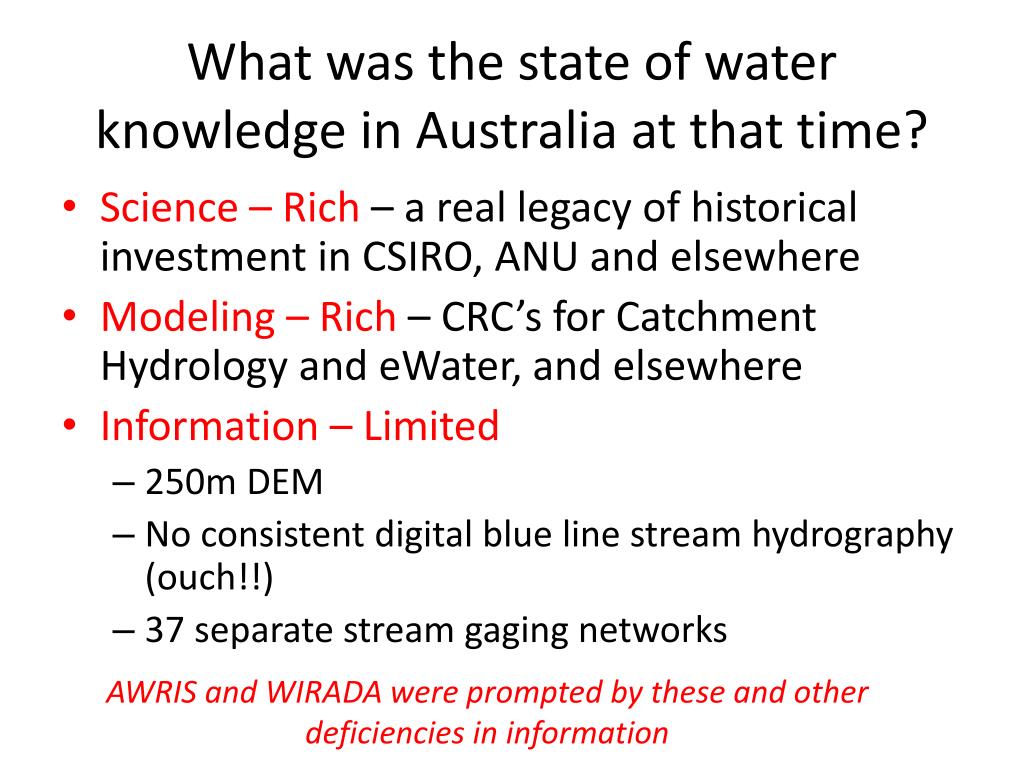 What was the state of water knowledge in Australia at that time?

• Science – Rich – a real legacy of historical investment in CSIRO, ANU and elsewhere
• Modeling – Rich – CRC's for Catchment Hydrology and eWater, and elsewhere
• Information – Limited
– 250m DEM
– No consistent digital blue line stream hydrography (ouch!!)
– 37 separate stream gaging networks

AWRIS and WIRADA were prompted by these and other deficiencies in information